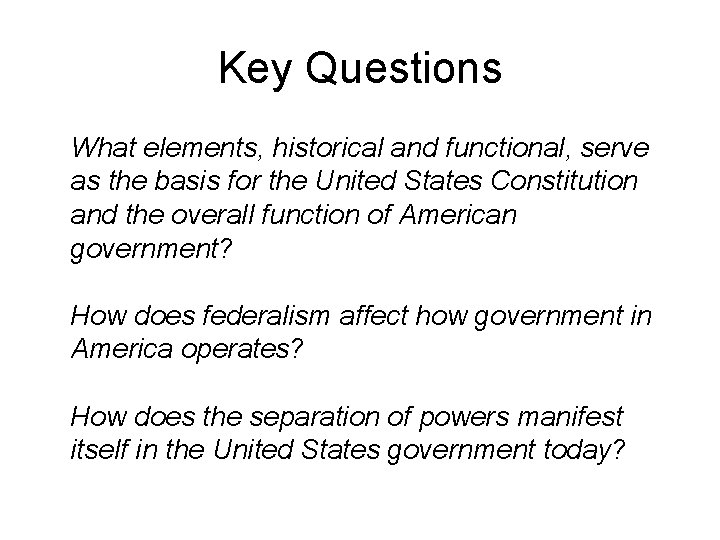 Key Questions

What elements, historical and functional, serve as the basis for the United States Constitution and the overall function of American government?

How does federalism affect how government in America operates?

How does the separation of powers manifest itself in the United States government today?